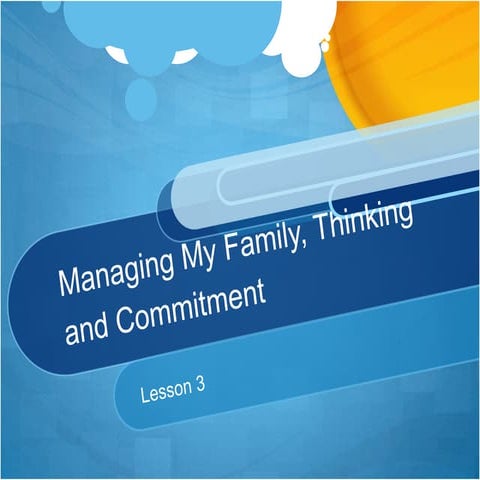 Managing My Family, Thinking and Commitment

Lesson 3